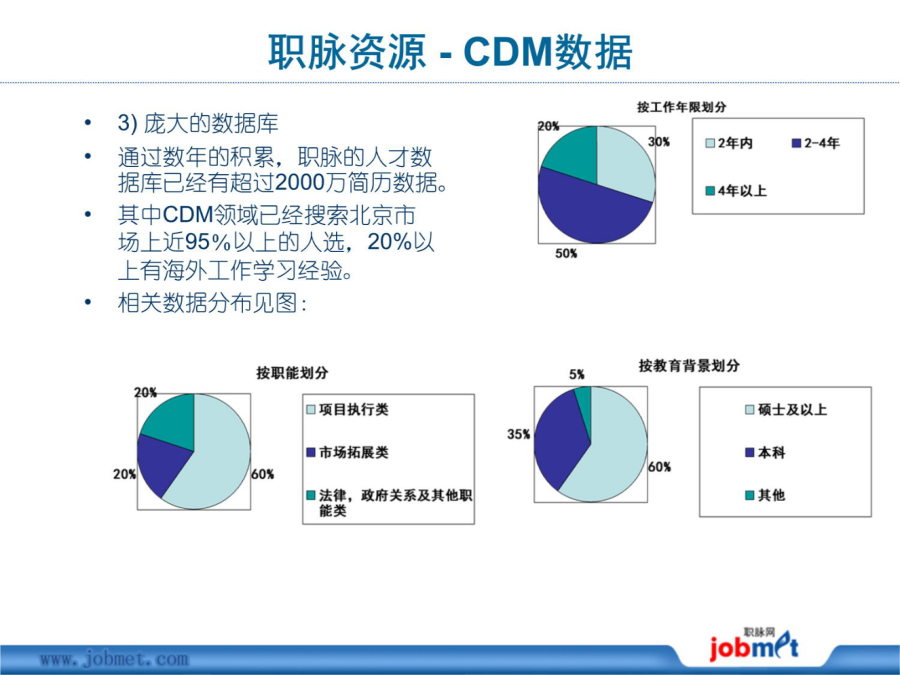 职脉资源 - CDM数据

• 3) 庞大的数据库
• 通过数年的积累，职脉的人才数据库已经有超过2000万简历数据。
• 其中CDM领域已经搜索北京市场上近95%以上的人选，20%以上有海外工作学习经验。
• 相关数据分布见图：

按工作年限划分
20%
30%
50%
2年内
2-4年
4年以上

按职能划分
20%
20%
60%
项目执行类
市场拓展类
法律，政府关系及其他职能类

按教育背景划分
5%
35%
60%
硕士及以上
本科
其他

www.jobmet.com
职脉网
jobmet